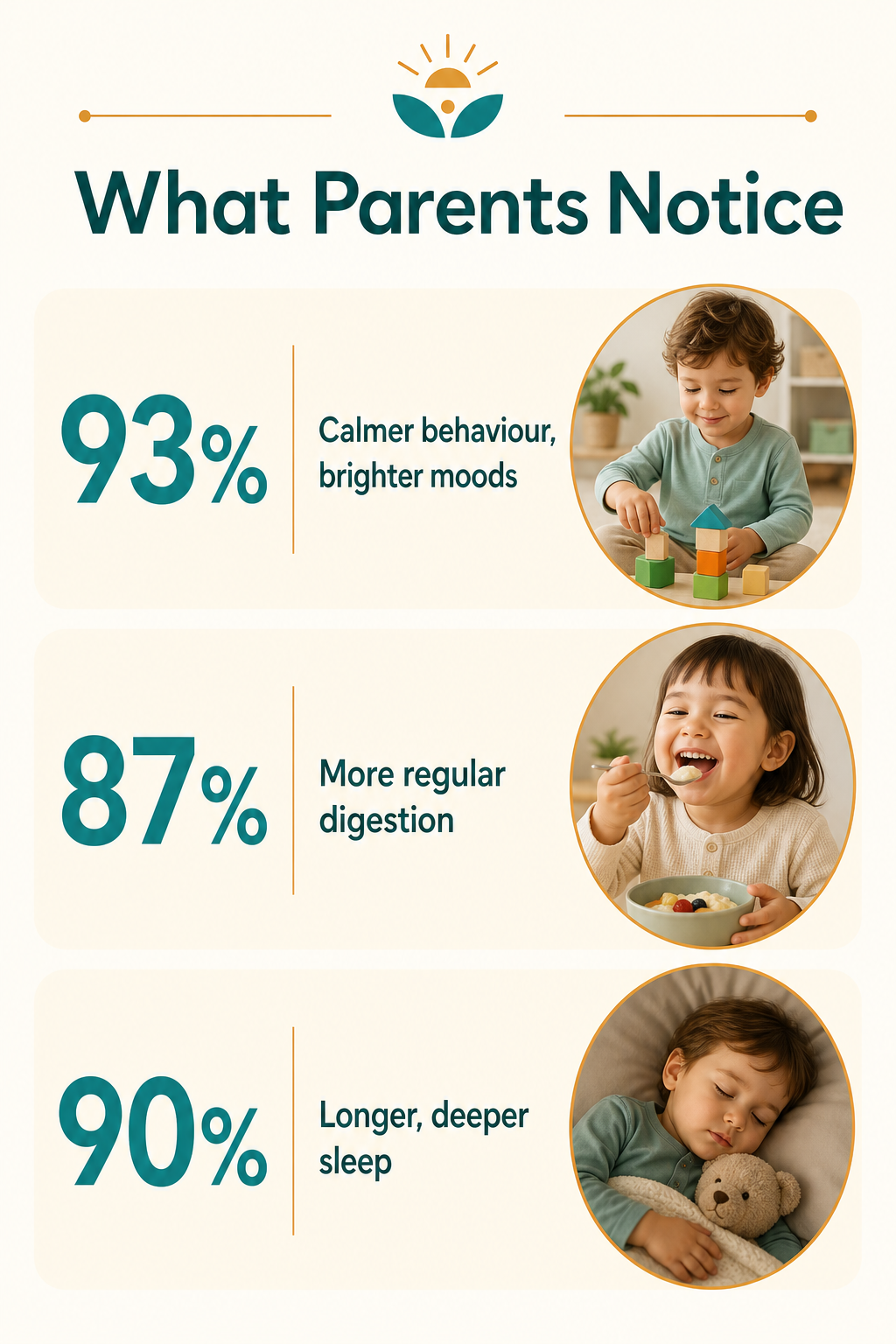 What Parents Notice

93%

Calmer behaviour, brighter moods

87%

More regular digestion

90%

Longer, deeper sleep